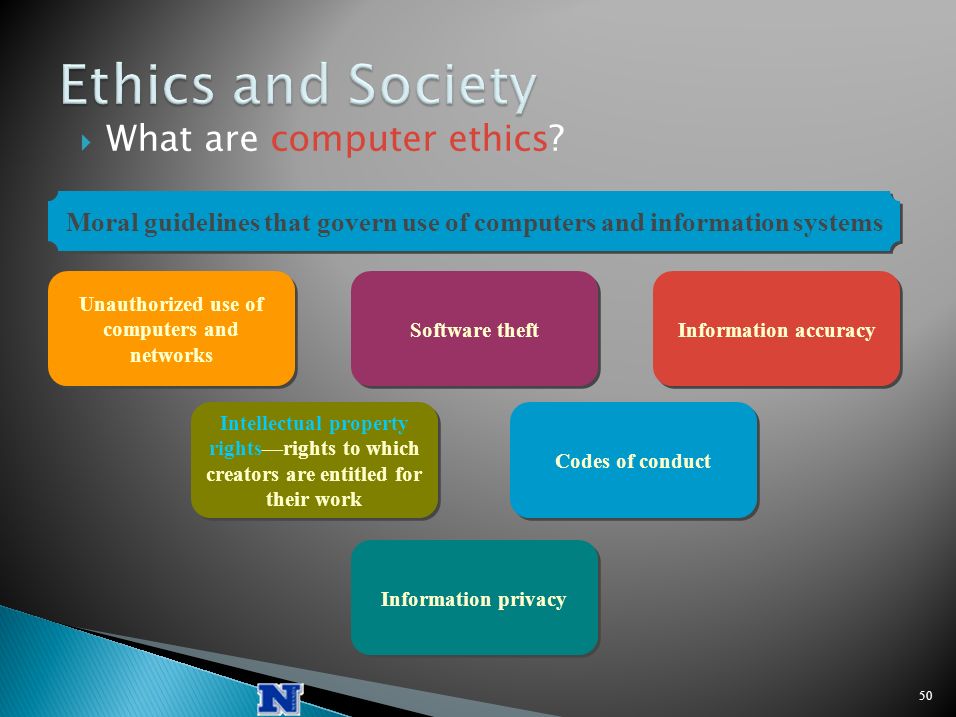 Ethics and Society

What are computer ethics?

Moral guidelines that govern use of computers and information systems

Unauthorized use of computers and networks

Software theft

Information accuracy

Intellectual property rights—rights to which creators are entitled for their work

Codes of conduct

Information privacy

N

50